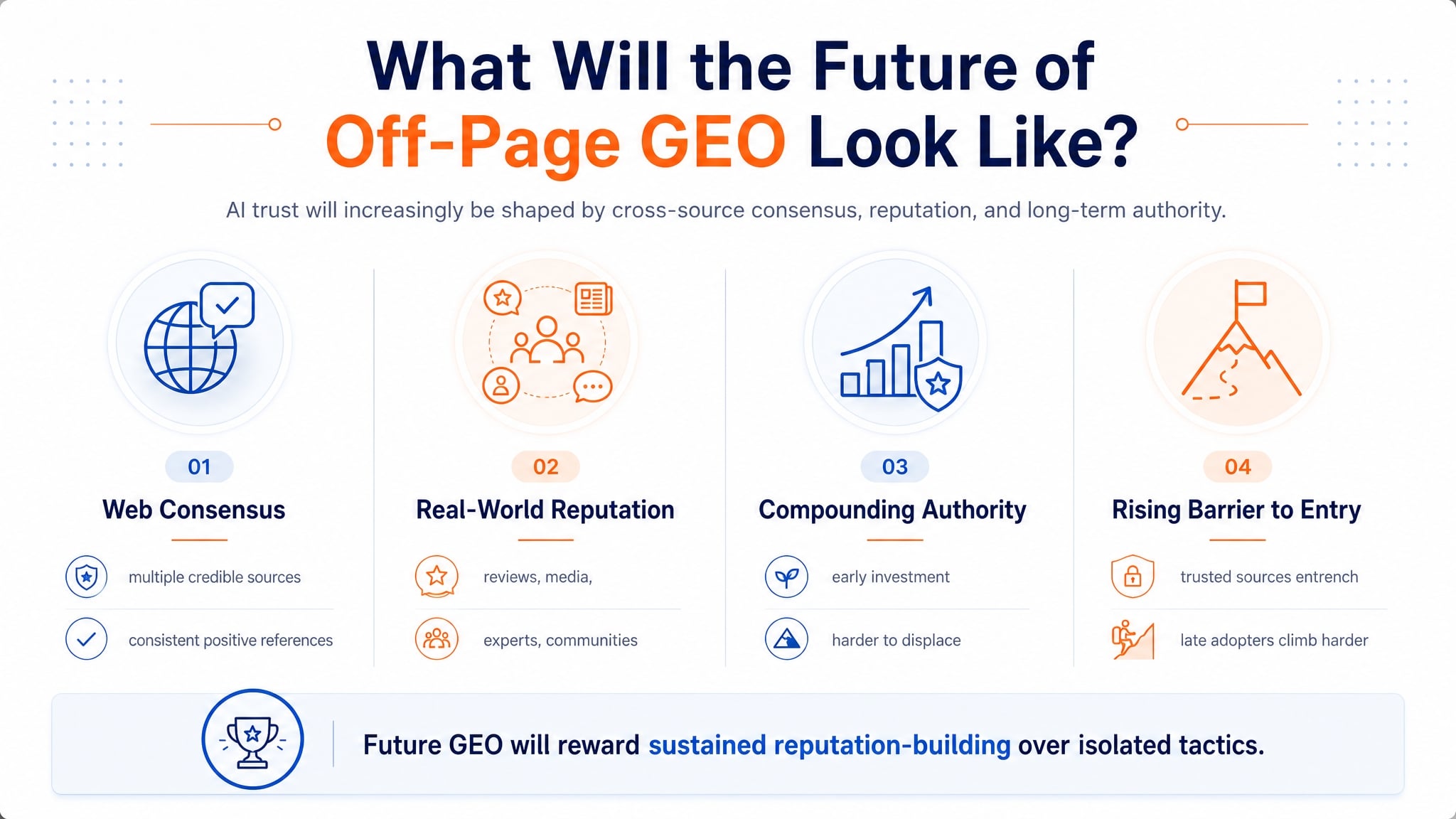 What Will the Future of Off-Page GEO Look Like?

AI trust will increasingly be shaped by cross-source consensus, reputation, and long-term authority.

01
Web Consensus
multiple credible sources
consistent positive references

02
Real-World Reputation
reviews, media,
experts, communities

03
Compounding Authority
early investment
harder to displace

04
Rising Barrier to Entry
trusted sources entrench
late adopters climb harder

Future GEO will reward sustained reputation-building over isolated tactics.